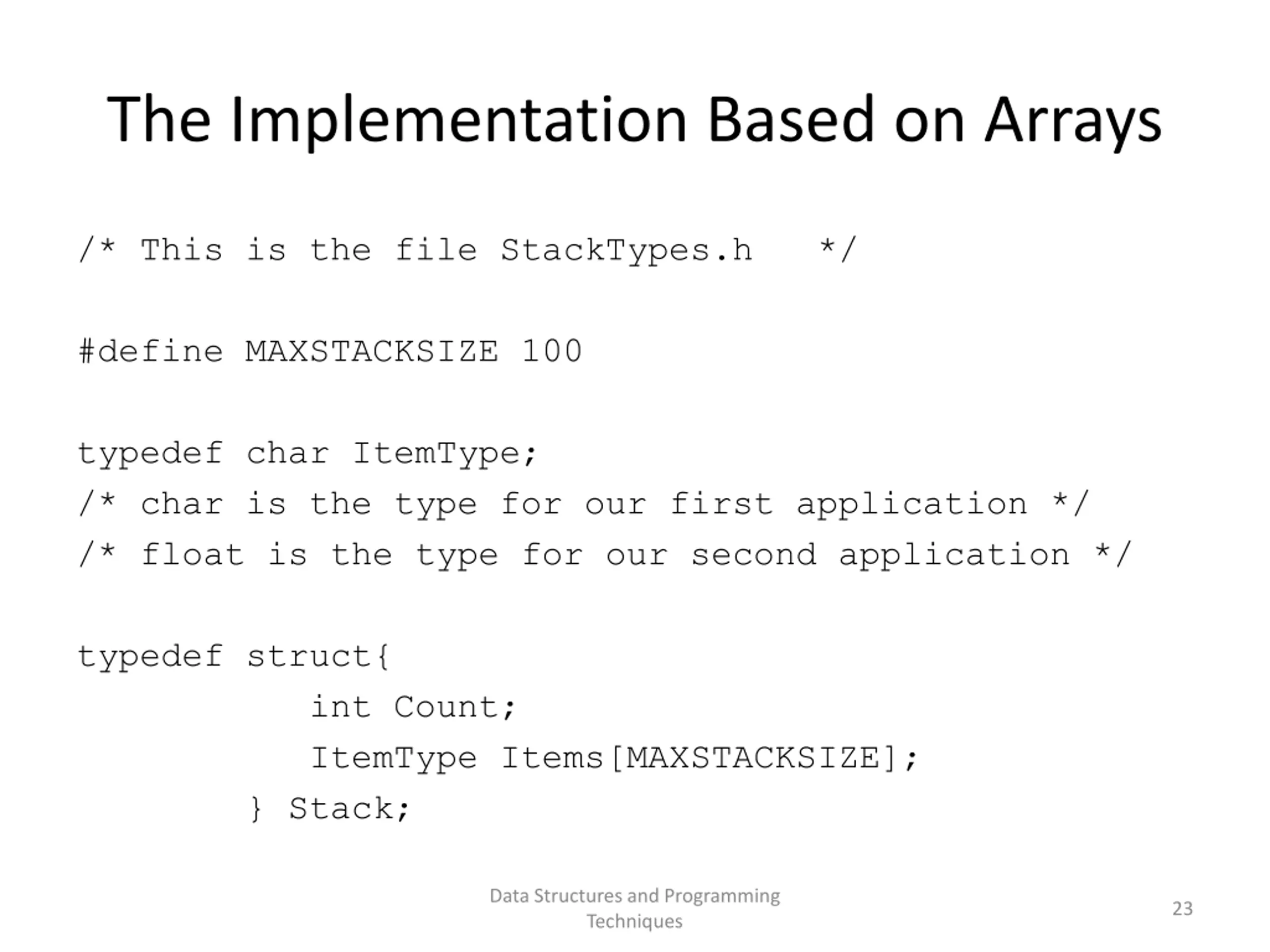 The Implementation Based on Arrays

/* This is the file StackTypes.h */

#define MAXSTACKSIZE 100

typedef char ItemType;
/* char is the type for our first application */
/* float is the type for our second application */

typedef struct{
 int Count;
 ItemType Items[MAXSTACKSIZE];
 } Stack;

Data Structures and Programming Techniques

23